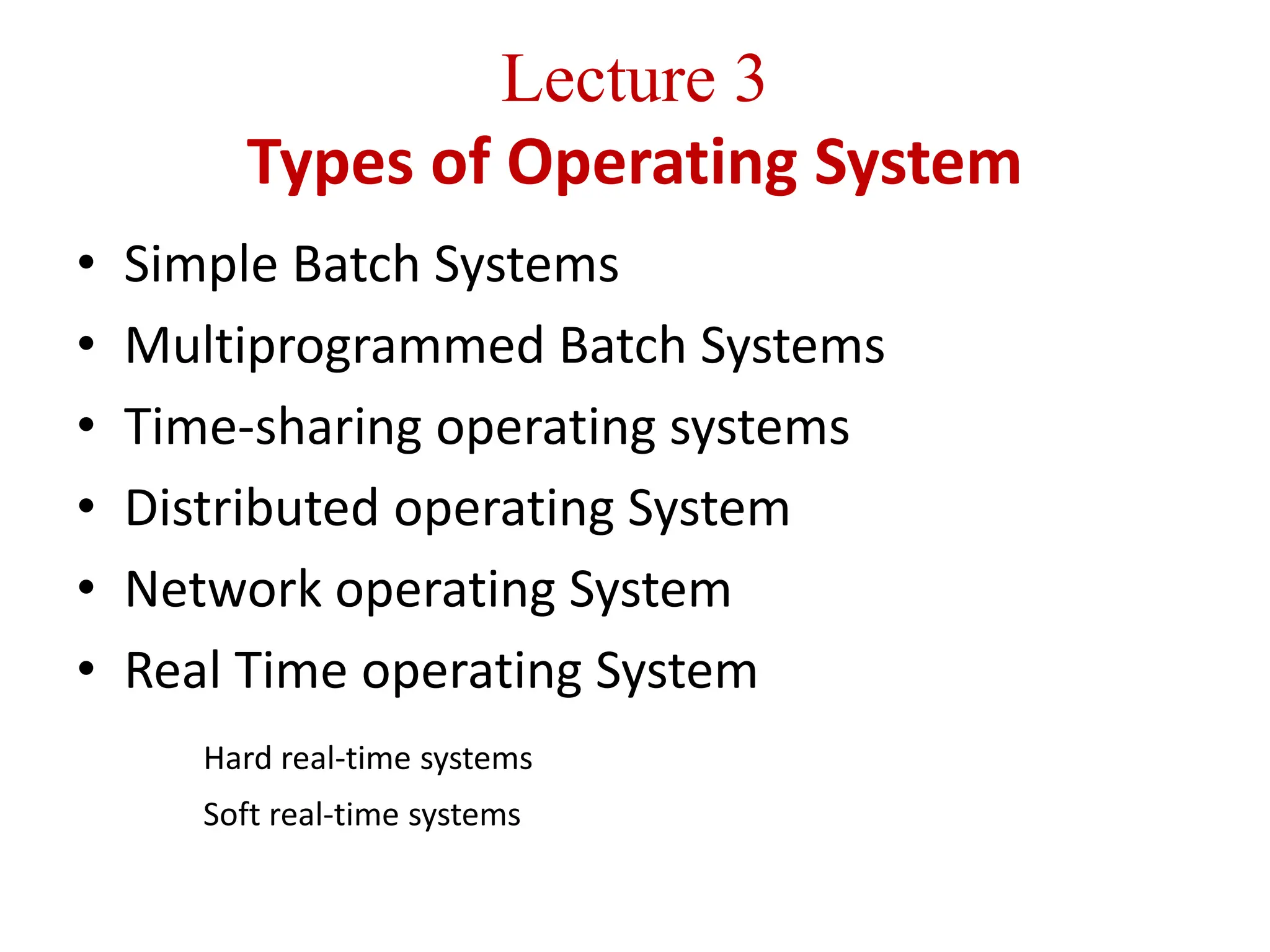 Lecture 3
Types of Operating System

• Simple Batch Systems
• Multiprogrammed Batch Systems
• Time-sharing operating systems
• Distributed operating System
• Network operating System
• Real Time operating System

Hard real-time systems

Soft real-time systems